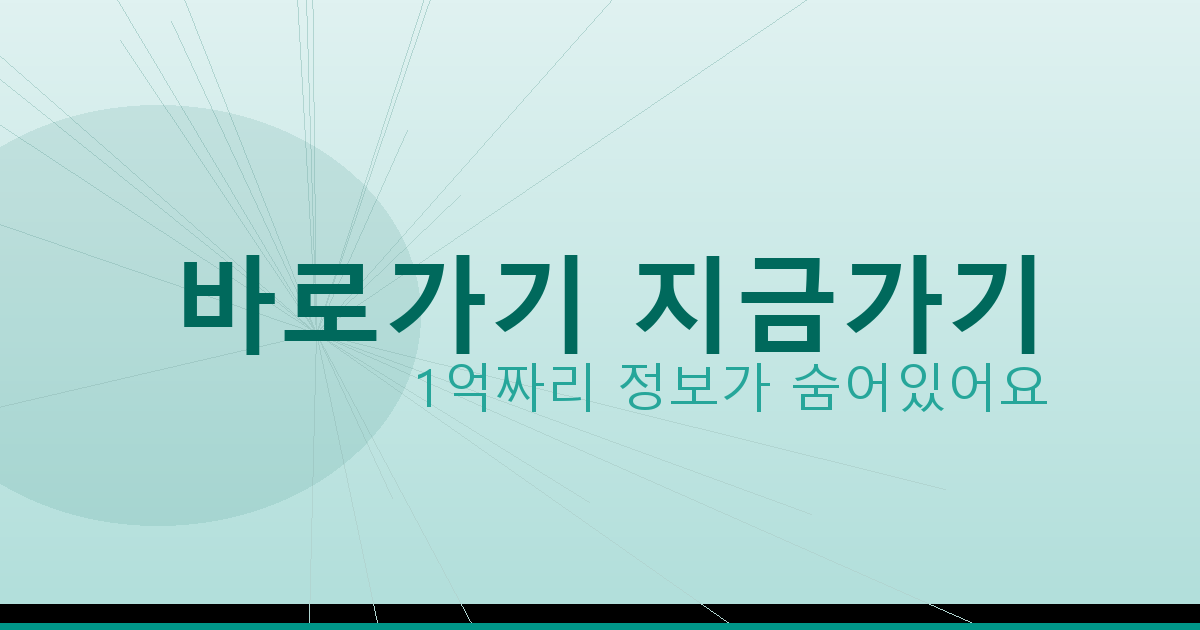 바로가기 지금가기
1억짜리 정보가 숨어있어요